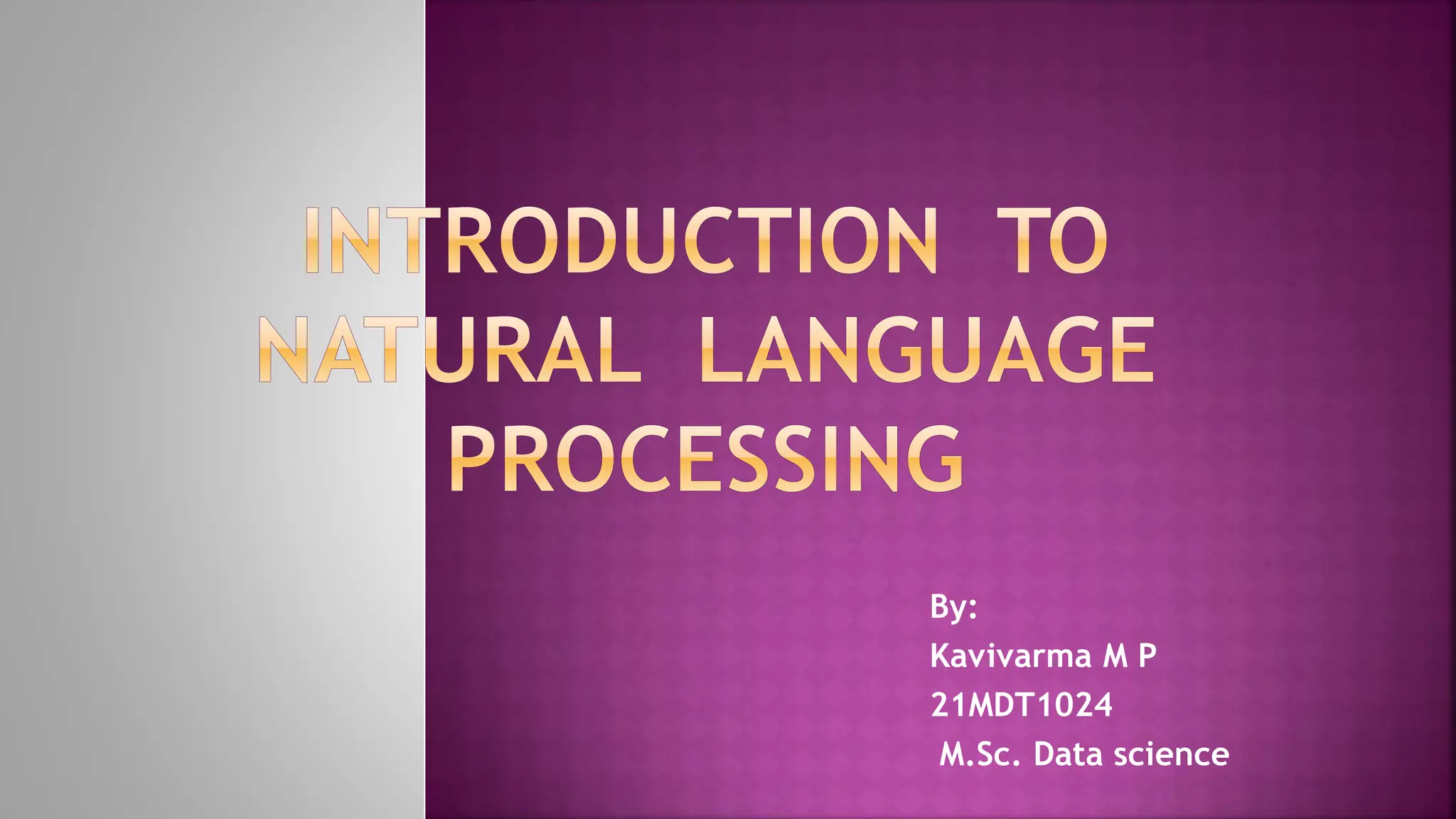 INTRODUCTION TO NATURAL LANGUAGE PROCESSING

By:
Kavivarma M P
21MDT1024
M.Sc. Data science